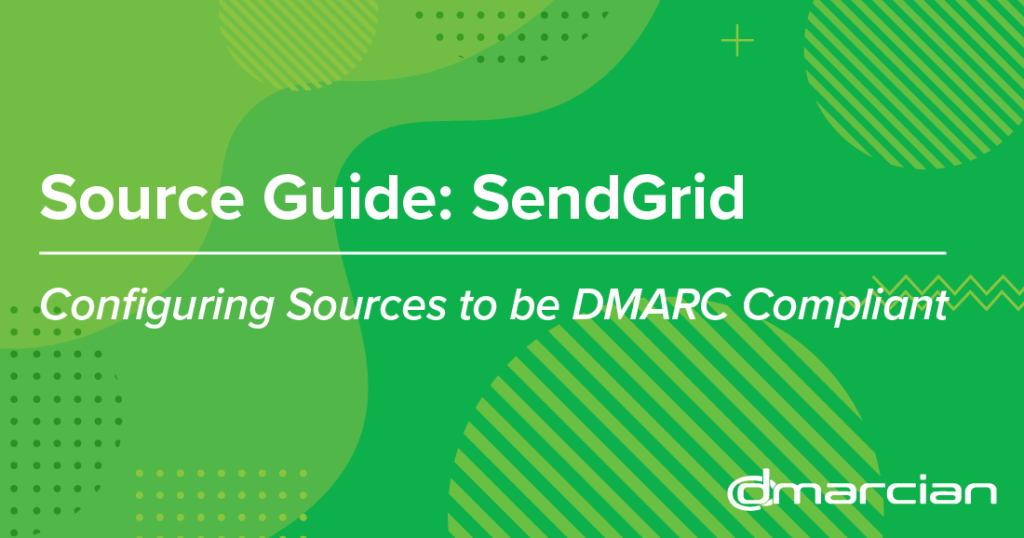 Source Guide: SendGrid

Configuring Sources to be DMARC Compliant

dmarcian